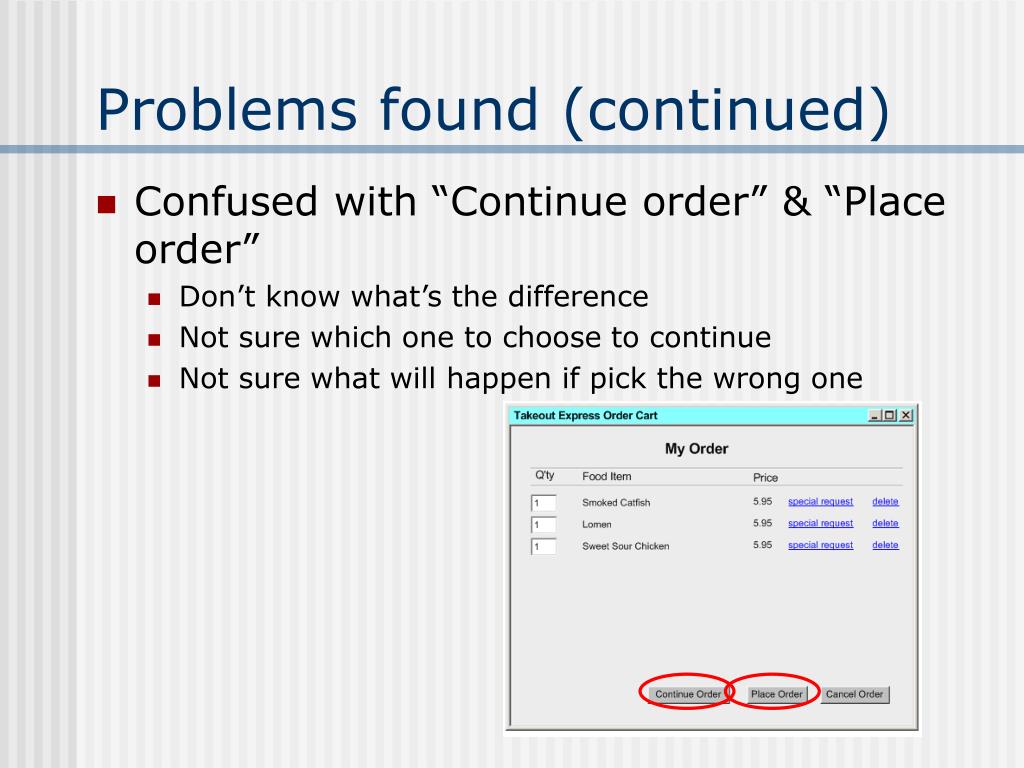 Problems found (continued)

Confused with “Continue order” & “Place order”

Don’t know what’s the difference

Not sure which one to choose to continue

Not sure what will happen if pick the wrong one

Takeout Express Order Cart

My Order

| Q'ty | Food Item | Price | | |
|---|---|---|---|---|
| 1 | Smoked Catfish | 5.95 | special request | delete |
| 1 | Lomen | 5.95 | special request | delete |
| 1 | Sweet Sour Chicken | 5.95 | special request | delete |

Continue Order Place Order Cancel Order